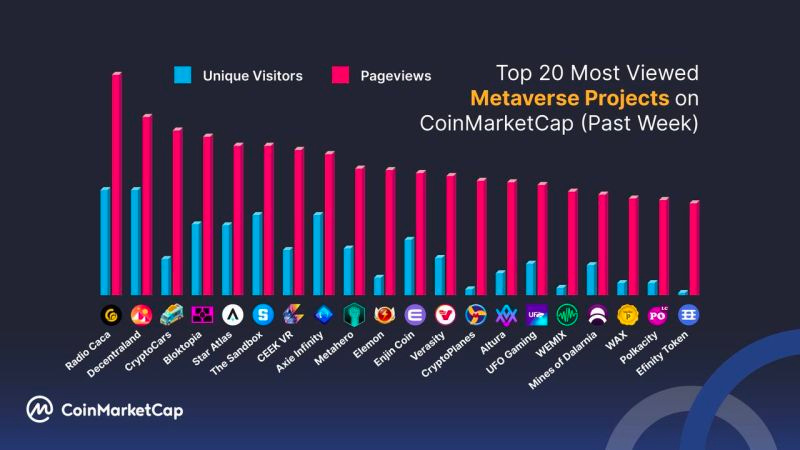 Unique Visitors
Pageviews

Top 20 Most Viewed
Metaverse Projects on
CoinMarketCap (Past Week)

Radio Caca
Decentraland
CryptoCars
Bloktopia
Star Atlas
The Sandbox
CEEK VR
Axie Infinity
Metahero
Elemon
Enjin Coin
Verasity
CryptoPlanes
Altura
UFO Gaming
WEMIX
Mines of Dalarnia
WAX
Polkacity
Efinity Token

CoinMarketCap